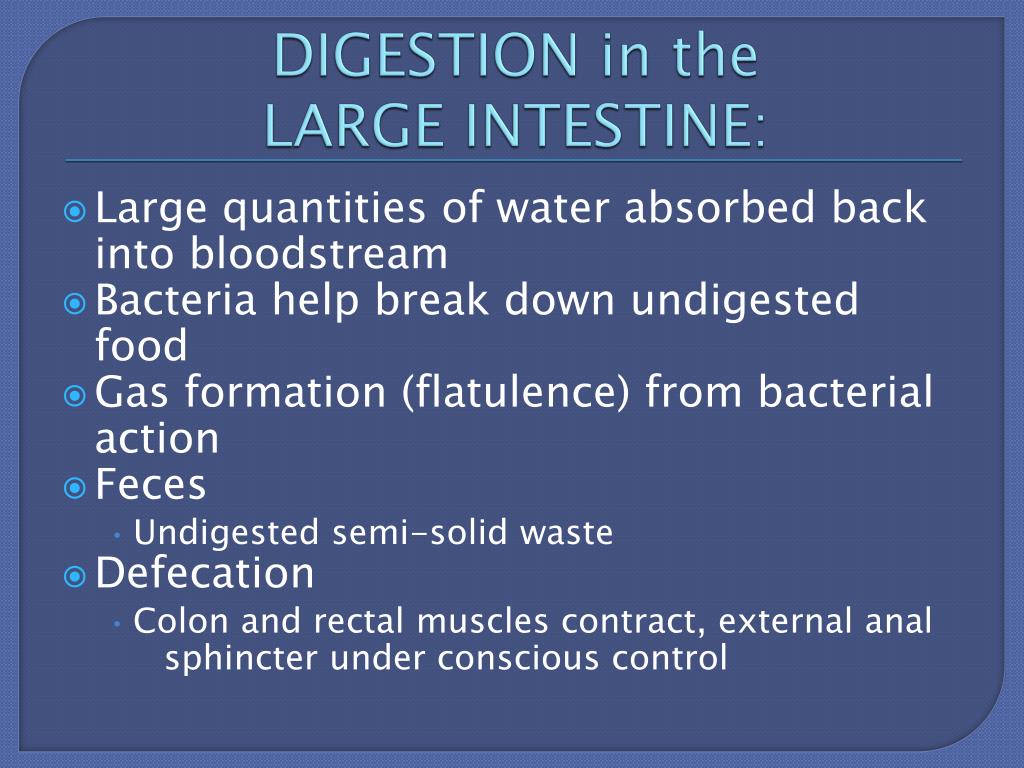 DIGESTION in the LARGE INTESTINE:

Large quantities of water absorbed back into bloodstream
Bacteria help break down undigested food
Gas formation (flatulence) from bacterial action
Feces
• Undigested semi-solid waste
Defecation
• Colon and rectal muscles contract, external anal sphincter under conscious control